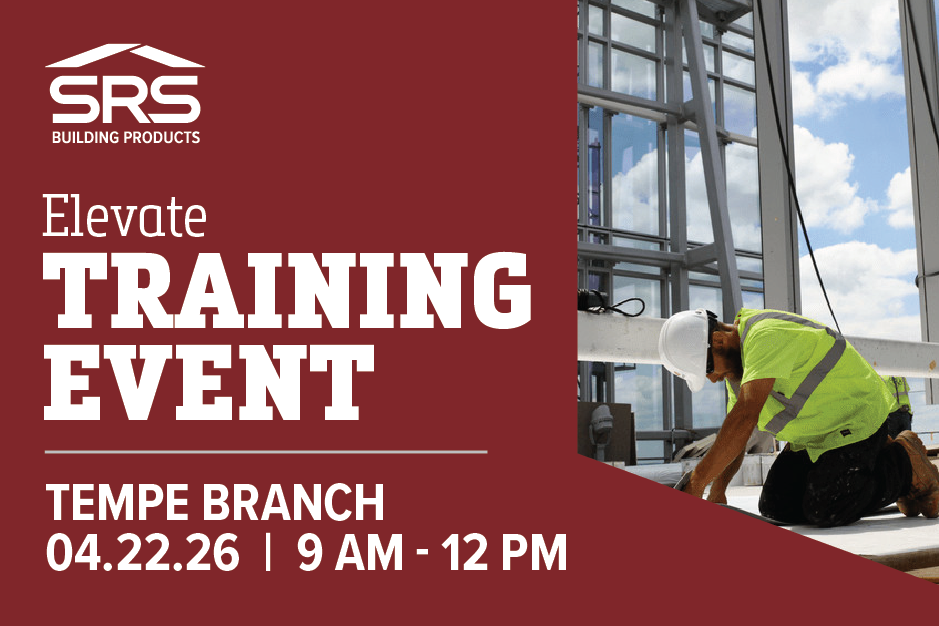 SRS
BUILDING PRODUCTS

Elevate
TRAINING EVENT

TEMPE BRANCH
04.22.26 | 9 AM - 12 PM